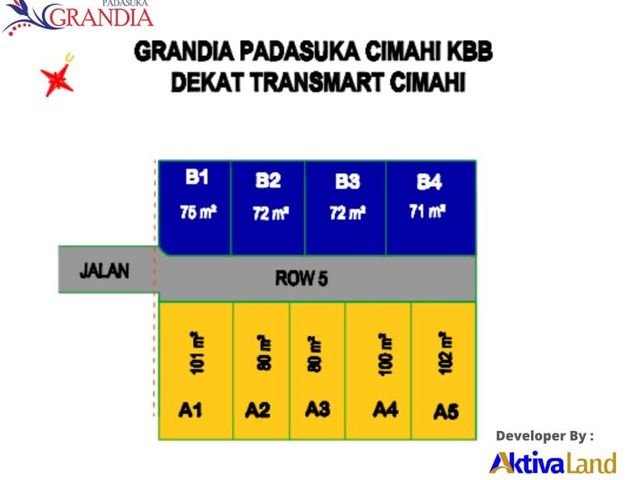 PADASUKA GRANDIA

U

GRANDIA PADASUKA CIMAHI KBB
DEKAT TRANSMART CIMAHI

B1
75 $m^2$

B2
72 $m^2$

B3
72 $m^2$

B4
71 $m^2$

JALAN

ROW 5

101 $m^2$
A1

80 $m^2$
A2

80 $m^2$
A3

100 $m^2$
A4

102 $m^2$
A5

Developer By :
AktivaLand